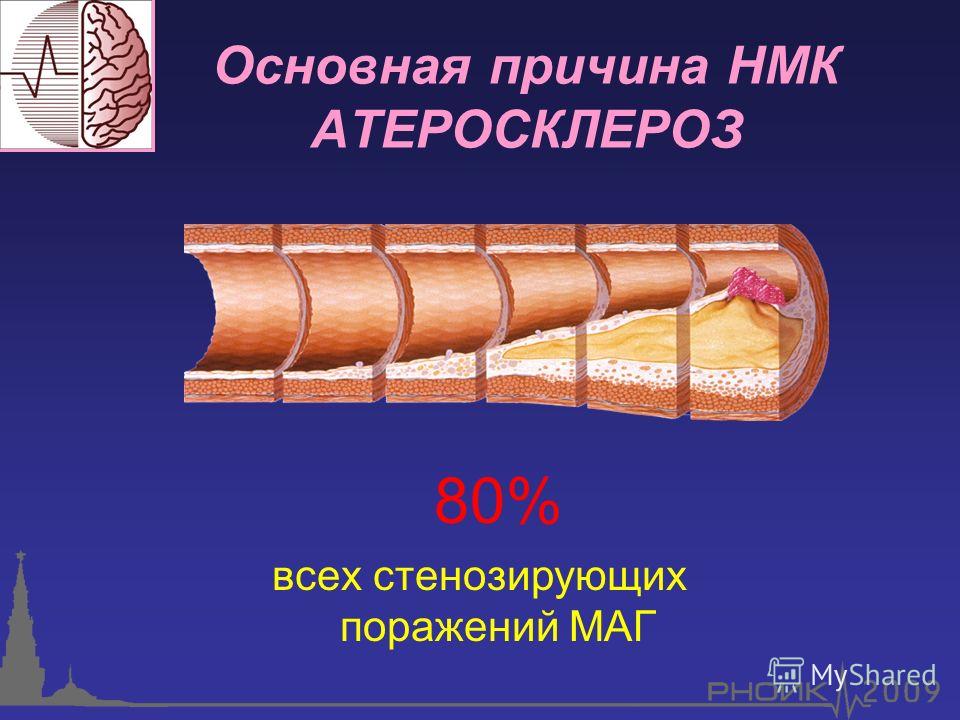 Основная причина НМК
АТЕРОСКЛЕРОЗ

80%

всех стенозирующих поражений МАГ

MyShared

РНОИК 2009